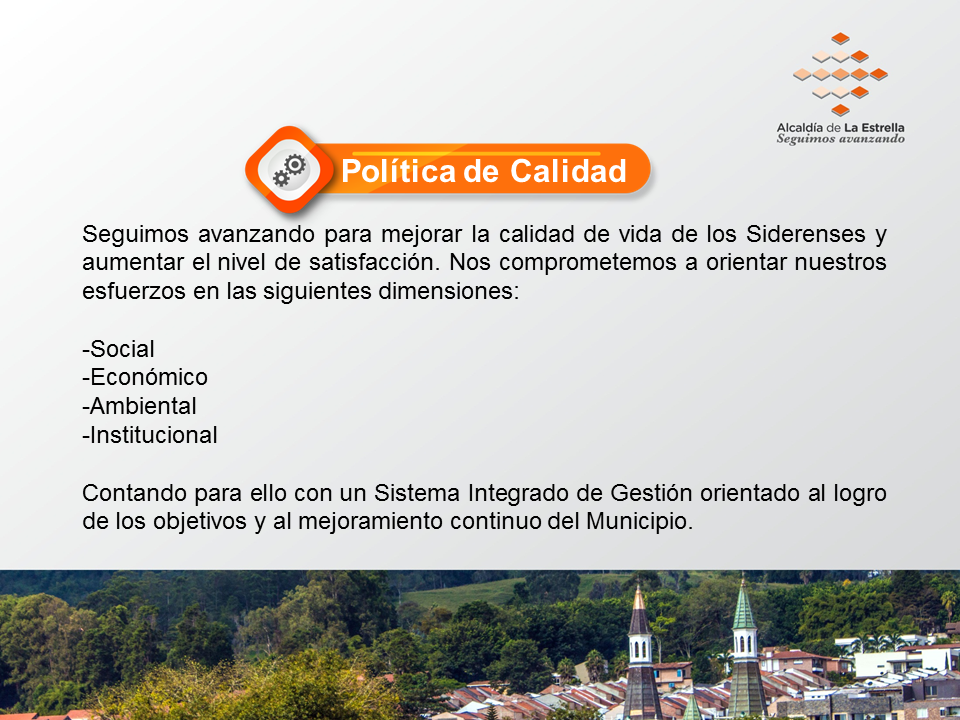 Alcaldía de La Estrella
Seguimos avanzando

Política de Calidad

Seguimos avanzando para mejorar la calidad de vida de los Siderenses y aumentar el nivel de satisfacción. Nos comprometemos a orientar nuestros esfuerzos en las siguientes dimensiones:

-Social
-Económico
-Ambiental
-Institucional

Contando para ello con un Sistema Integrado de Gestión orientado al logro de los objetivos y al mejoramiento continuo del Municipio.